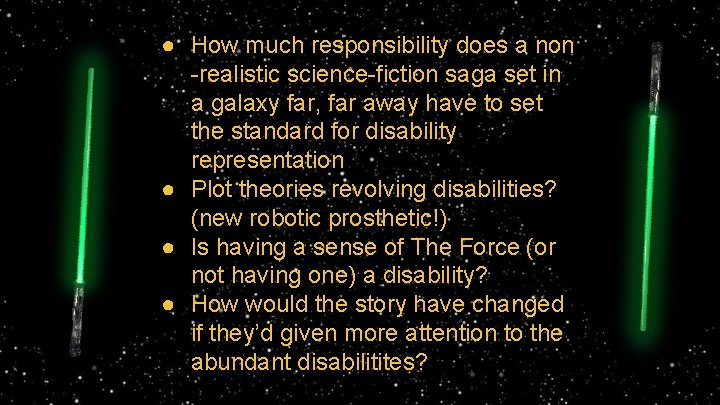 ● How much responsibility does a non -realistic science-fiction saga set in a galaxy far, far away have to set the standard for disability representation
● Plot theories revolving disabilities? (new robotic prosthetic!)
● Is having a sense of The Force (or not having one) a disability?
● How would the story have changed if they'd given more attention to the abundant disabilitites?